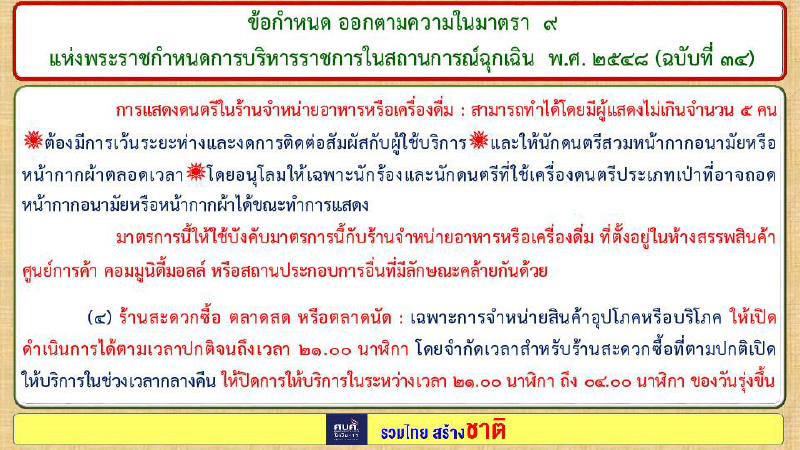 ข้อกำหนด ออกตามความในมาตรา ๙
แห่งพระราชกำหนดการบริหารราชการในสถานการณ์ฉุกเฉิน พ.ศ. ๒๕๔๘ (ฉบับที่ ๓๔)

การแสดงดนตรีในร้านจำหน่ายอาหารหรือเครื่องดื่ม : สามารถทำได้โดยมีผู้แสดงไม่เกินจำนวน ๕ คน ต้องมีการเว้นระยะห่างและงดการติดต่อสัมผัสกับผู้ใช้บริการ และให้นักดนตรีสวมหน้ากากอนามัยหรือหน้ากากผ้าตลอดเวลา โดยอนุโลมให้เฉพาะนักร้องและนักดนตรีที่ใช้เครื่องดนตรีประเภทเป่าที่อาจถอดหน้ากากอนามัยหรือหน้ากากผ้าได้ขณะทำการแสดง

มาตรการนี้ให้ใช้บังคับมาตรการนี้กับร้านจำหน่ายอาหารหรือเครื่องดื่ม ที่ตั้งอยู่ในห้างสรรพสินค้า ศูนย์การค้า คอมมูนิตี้มอลล์ หรือสถานประกอบการอื่นที่มีลักษณะคล้ายกันด้วย

(๔) ร้านสะดวกซื้อ ตลาดสด หรือตลาดนัด : เฉพาะการจำหน่ายสินค้าอุปโภคหรือบริโภค ให้เปิดดำเนินการได้ตามเวลาปกติจนถึงเวลา ๒๑.๐๐ นาฬิกา โดยจำกัดเวลาสำหรับร้านสะดวกซื้อที่ตามปกติเปิดให้บริการในช่วงเวลากลางคืน ให้ปิดการให้บริการในระหว่างเวลา ๒๑.๐๐ นาฬิกา ถึง ๐๔.๐๐ นาฬิกา ของวันรุ่งขึ้น

ศบค.
รวมไทย สร้างชาติ